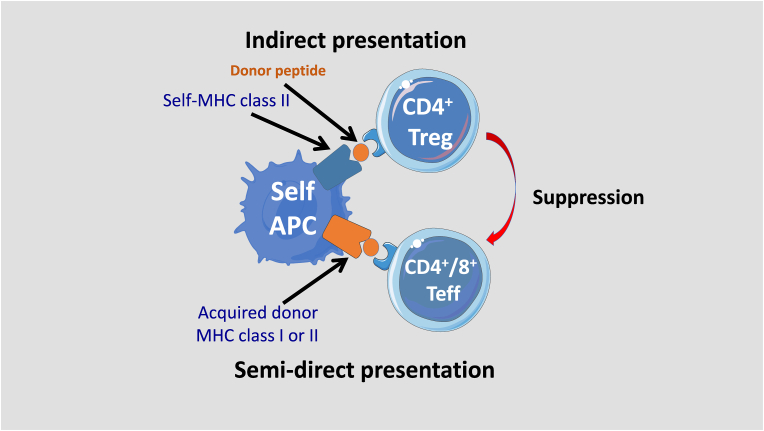 Indirect presentation

Donor peptide

Self-MHC class II

$CD4^+$ Treg

Self APC

Suppression

$CD4^+/8^+$ Teff

Acquired donor MHC class I or II

Semi-direct presentation